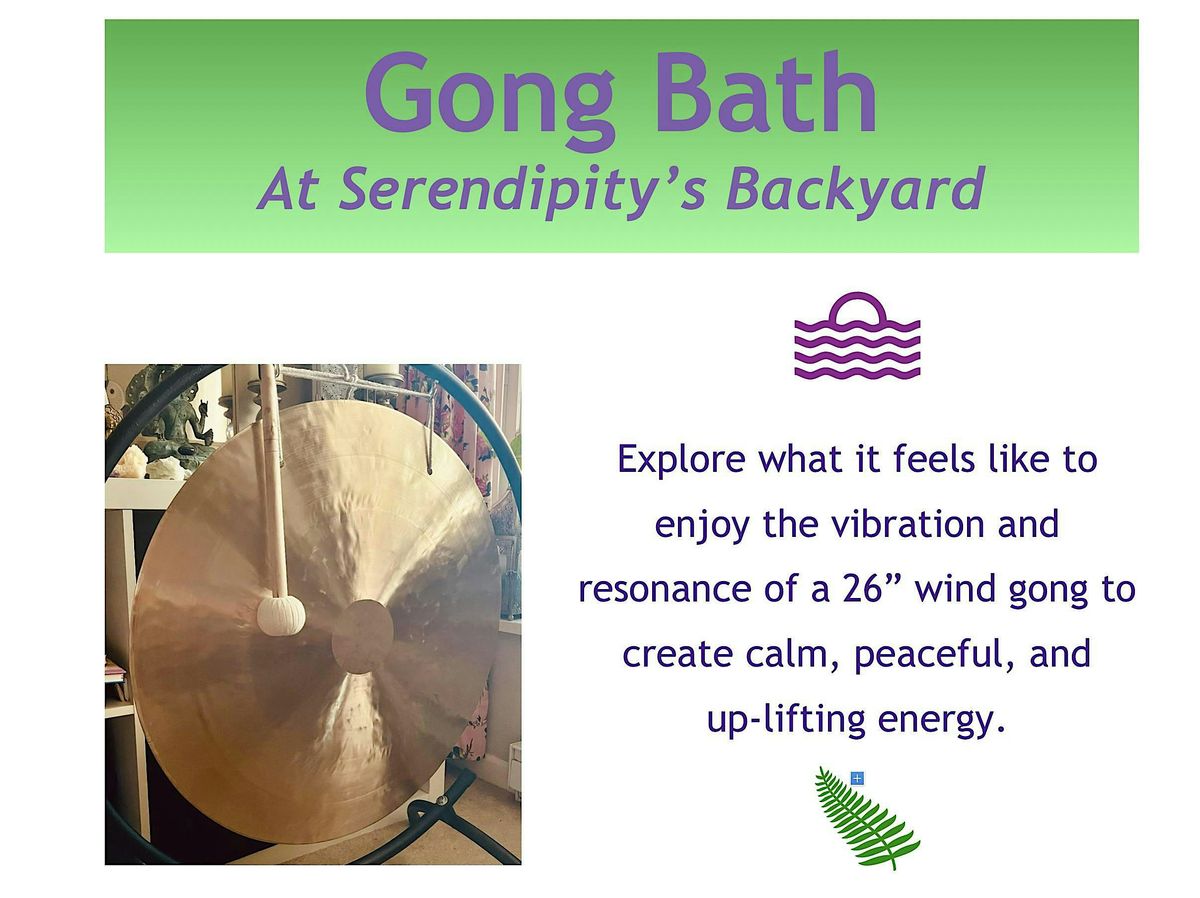 Gong Bath
At Serendipity's Backyard

Explore what it feels like to enjoy the vibration and resonance of a 26" wind gong to create calm, peaceful, and up-lifting energy.